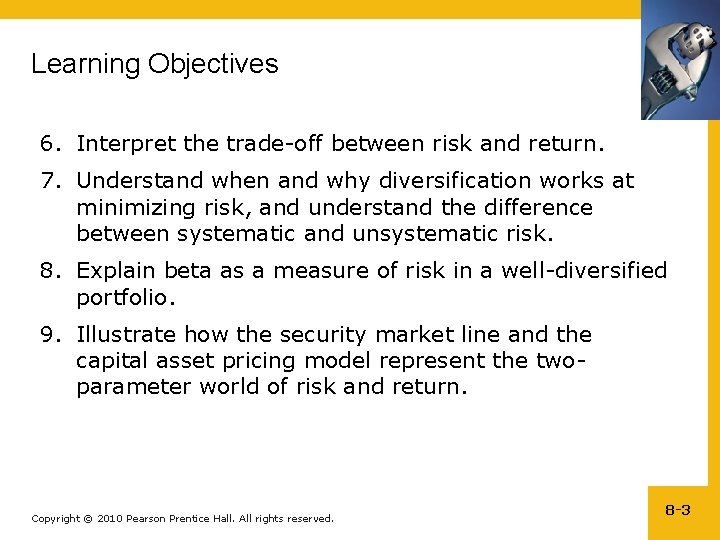 Learning Objectives

6. Interpret the trade-off between risk and return.

7. Understand when and why diversification works at minimizing risk, and understand the difference between systematic and unsystematic risk.

8. Explain beta as a measure of risk in a well-diversified portfolio.

9. Illustrate how the security market line and the capital asset pricing model represent the two-parameter world of risk and return.

Copyright © 2010 Pearson Prentice Hall. All rights reserved.

8-3